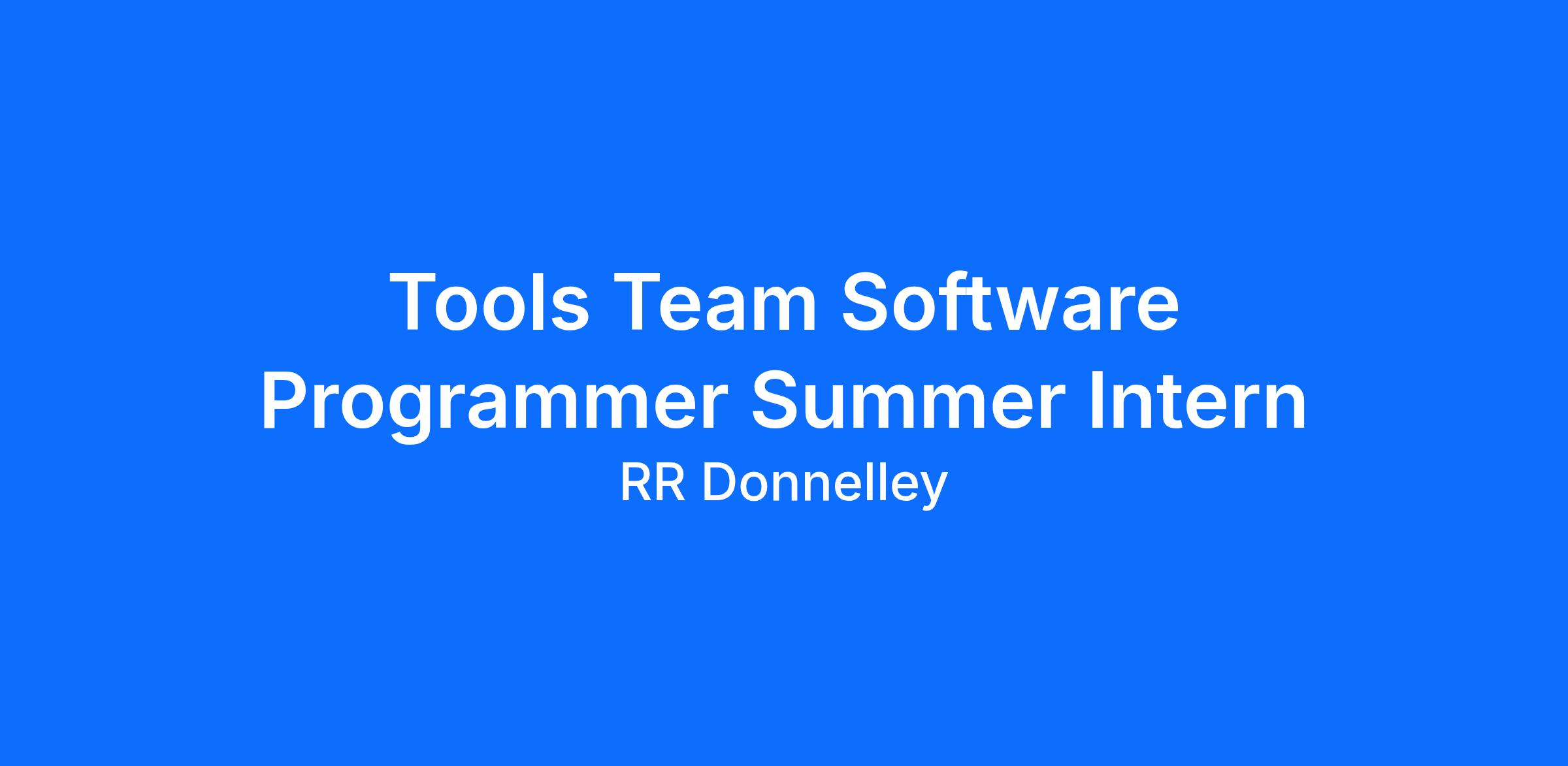 Tools Team Software Programmer Summer Intern

RR Donnelley